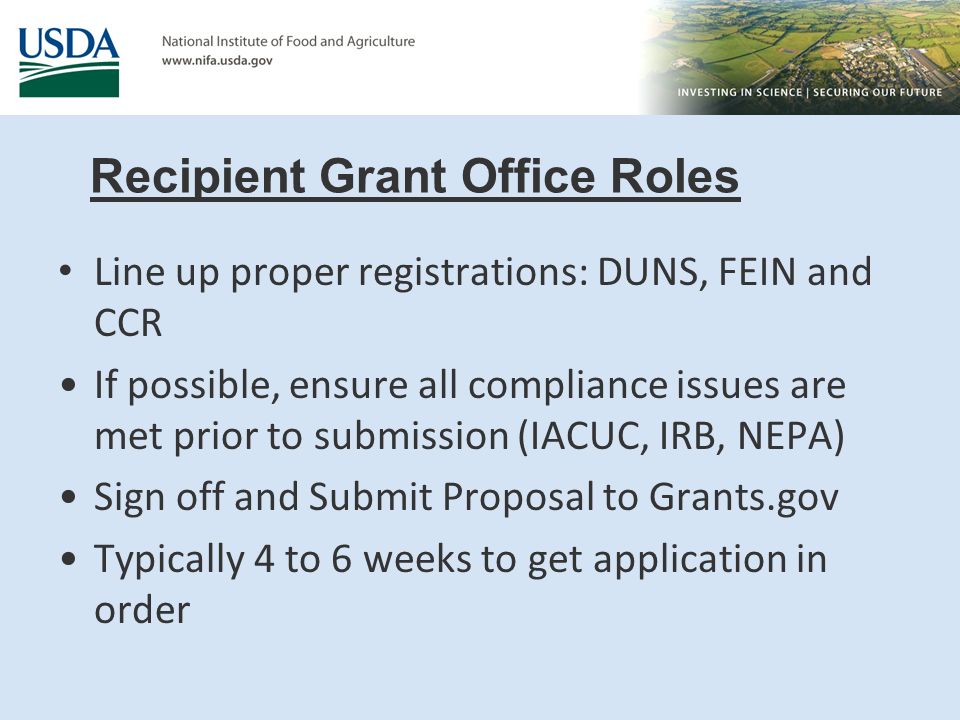 USDA

National Institute of Food and Agriculture
www.nifa.usda.gov

INVESTING IN SCIENCE | SECURING OUR FUTURE

Recipient Grant Office Roles

• Line up proper registrations: DUNS, FEIN and CCR
• If possible, ensure all compliance issues are met prior to submission (IACUC, IRB, NEPA)
• Sign off and Submit Proposal to Grants.gov
• Typically 4 to 6 weeks to get application in order